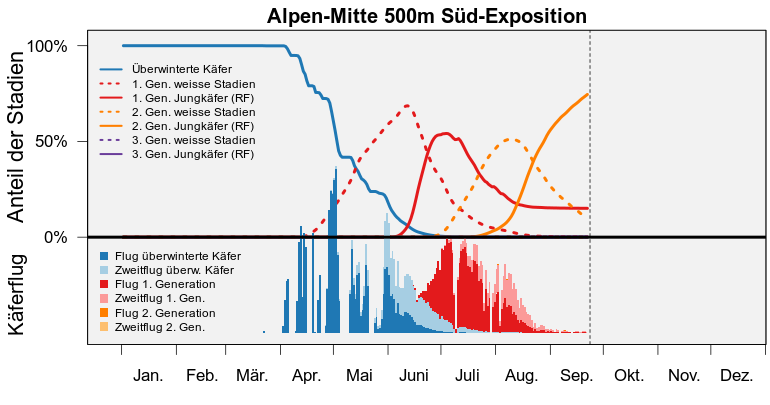 Alpen-Mitte 500m Süd-Exposition

Anteil der Stadien

100%

50%

0%

Überwinterte Käfer
1. Gen. weisse Stadien
1. Gen. Jungkäfer (RF)
2. Gen. weisse Stadien
2. Gen. Jungkäfer (RF)
3. Gen. weisse Stadien
3. Gen. Jungkäfer (RF)

Käferflug

Flug überwinterte Käfer
Zweitflug überw. Käfer
Flug 1. Generation
Zweitflug 1. Gen.
Flug 2. Generation
Zweitflug 2. Gen.

Jan. Feb. Mär. Apr. Mai Juni Juli Aug. Sep. Okt. Nov. Dez.